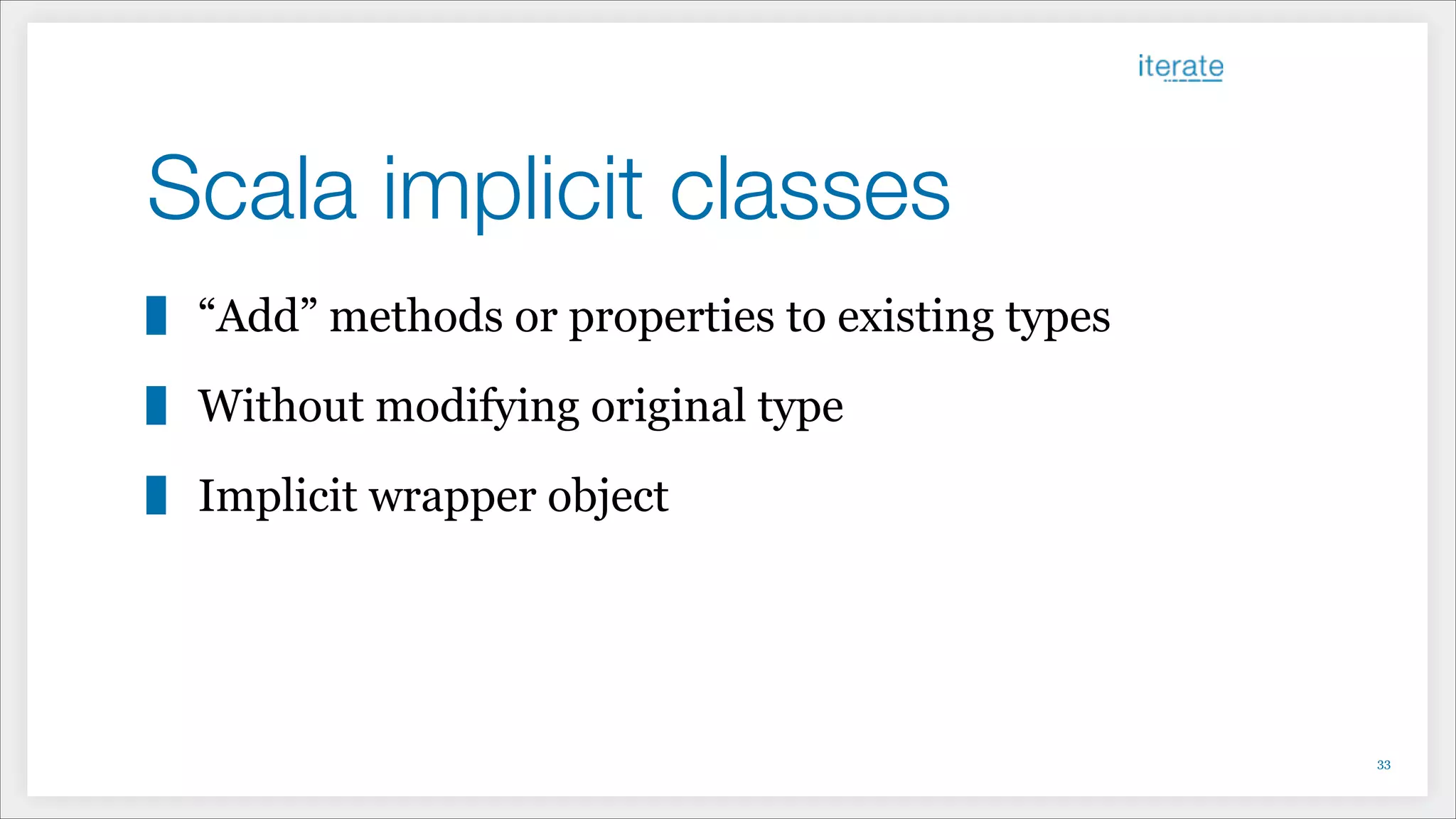 iterate

Scala implicit classes

“Add” methods or properties to existing types

Without modifying original type

Implicit wrapper object

33